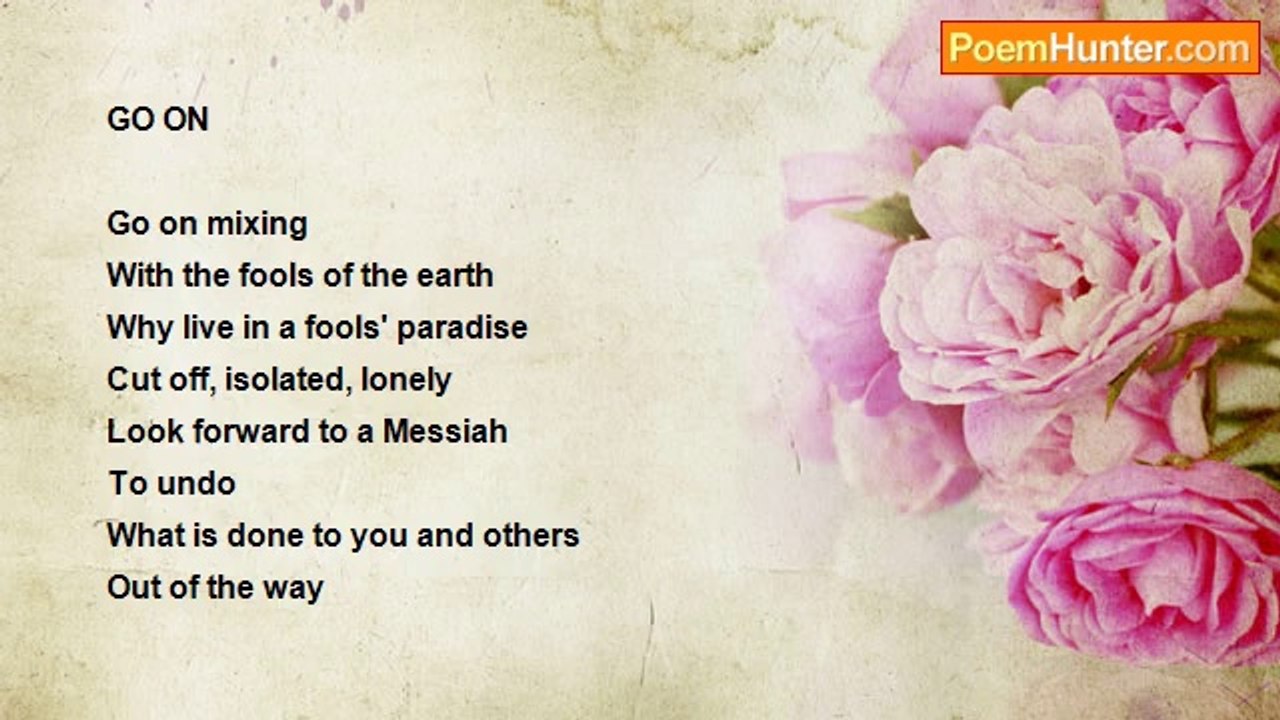 PoemHunter.com

GO ON

Go on mixing
With the fools of the earth
Why live in a fools' paradise
Cut off, isolated, lonely
Look forward to a Messiah
To undo
What is done to you and others
Out of the way